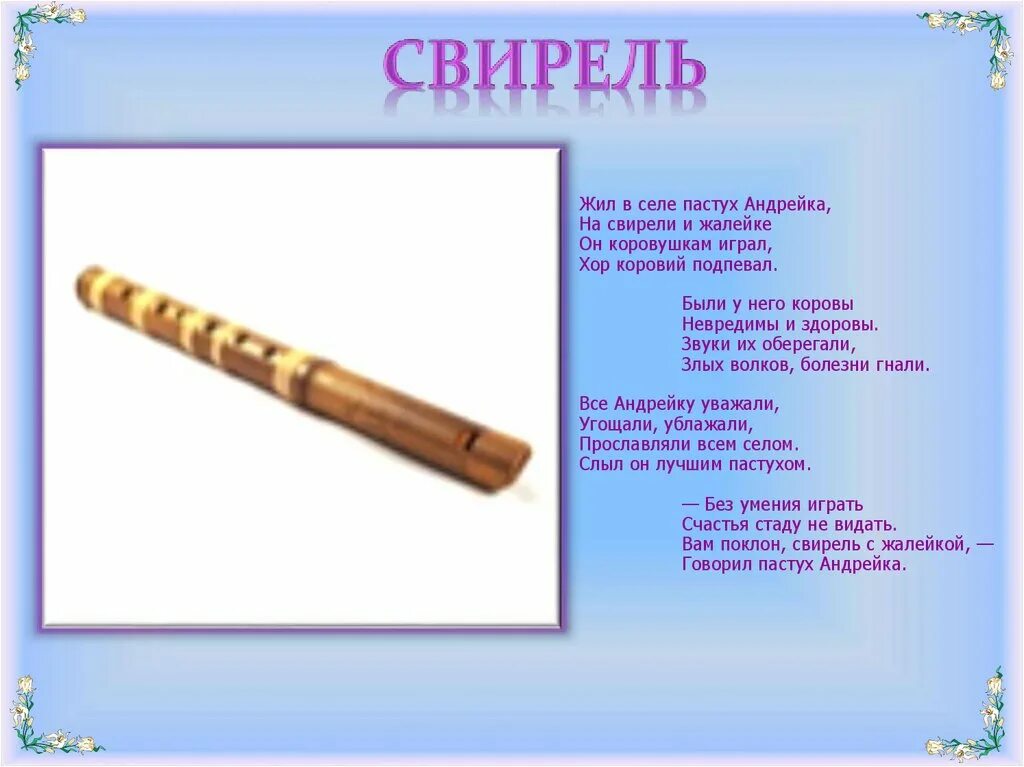 СВИРЕЛЬ

Жил в селе пастух Андрейка,
На свирели и жалейке
Он коровушкам играл,
Хор коровий подпевал.

Были у него коровы
Невредимы и здоровы.
Звуки их оберегали,
Злых волков, болезни гнали.

Все Андрейку уважали,
Угощали, ублажали,
Прославляли всем селом.
Слыл он лучшим пастухом.

— Без умения играть
Счастья стаду не видать.
Вам поклон, свирель с жалейкой, —
Говорил пастух Андрейка.